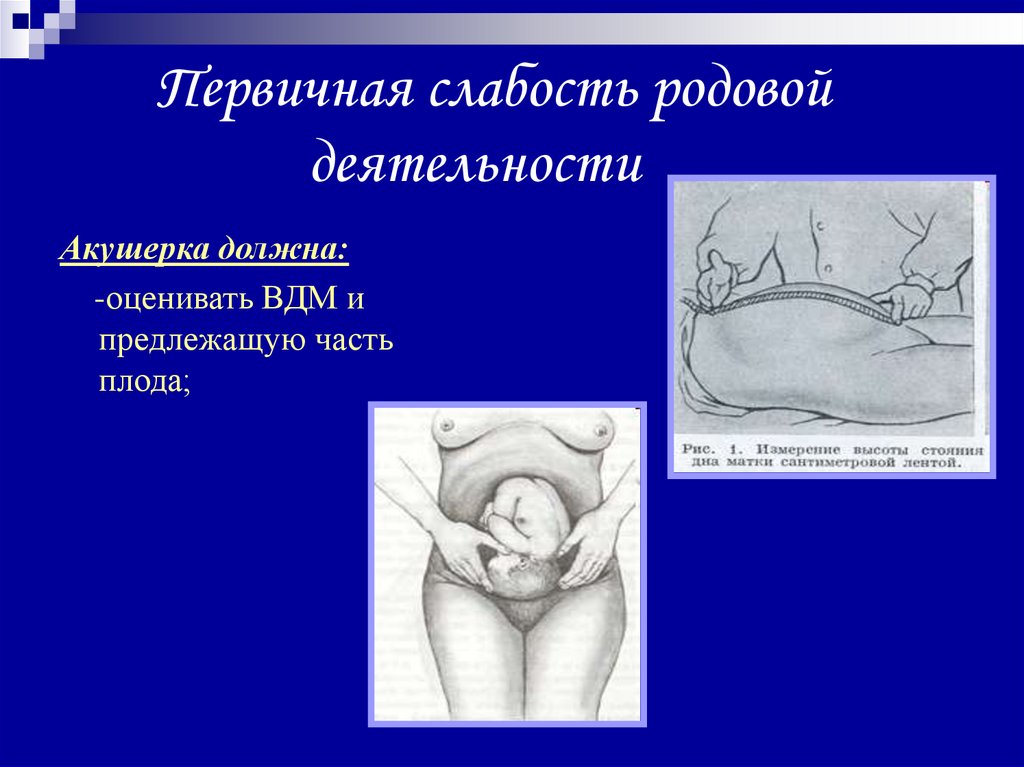 Первичная слабость родовой деятельности

Акушерка должна:

-оценивать ВДМ и предлежащую часть плода;

Рис. 1. Измерение высоты стояния дна матки сантиметровой лентой.